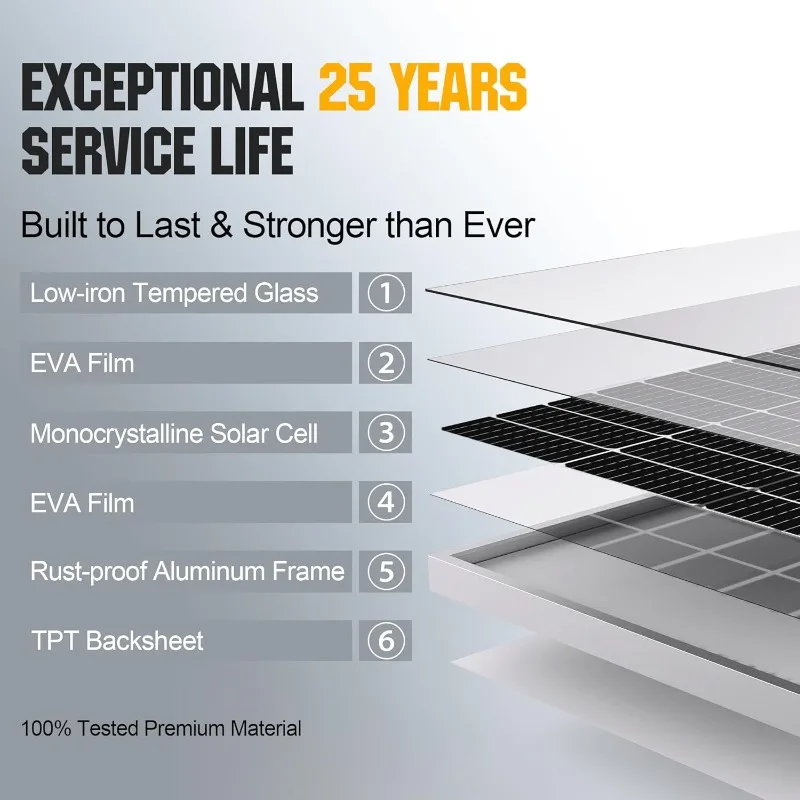 EXCEPTIONAL 25 YEARS SERVICE LIFE

Built to Last & Stronger than Ever

Low-iron Tempered Glass ①

EVA Film ②

Monocrystalline Solar Cell ③

EVA Film ④

Rust-proof Aluminum Frame ⑤

TPT Backsheet ⑥

100% Tested Premium Material